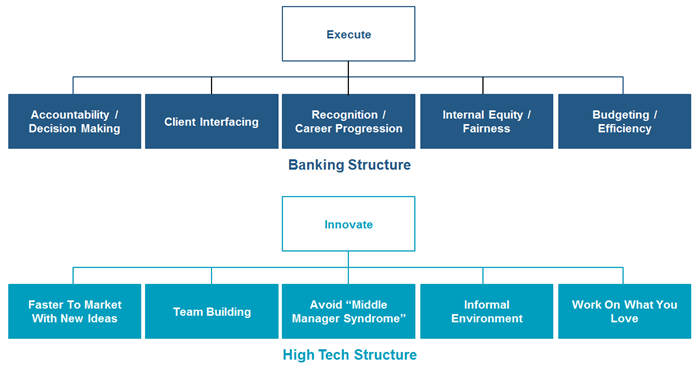 Execute

Accountability / Decision Making

Client Interfacing

Recognition / Career Progression

Internal Equity / Fairness

Budgeting / Efficiency

Banking Structure

Innovate

Faster To Market With New Ideas

Team Building

Avoid “Middle Manager Syndrome”

Informal Environment

Work On What You Love

High Tech Structure